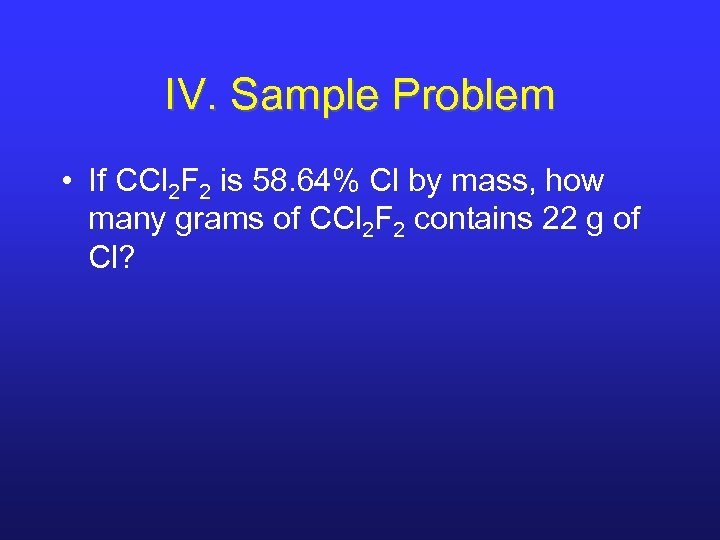 IV. Sample Problem

• If $CCl_2F_2$ is 58.64% Cl by mass, how many grams of $CCl_2F_2$ contains 22 g of Cl?